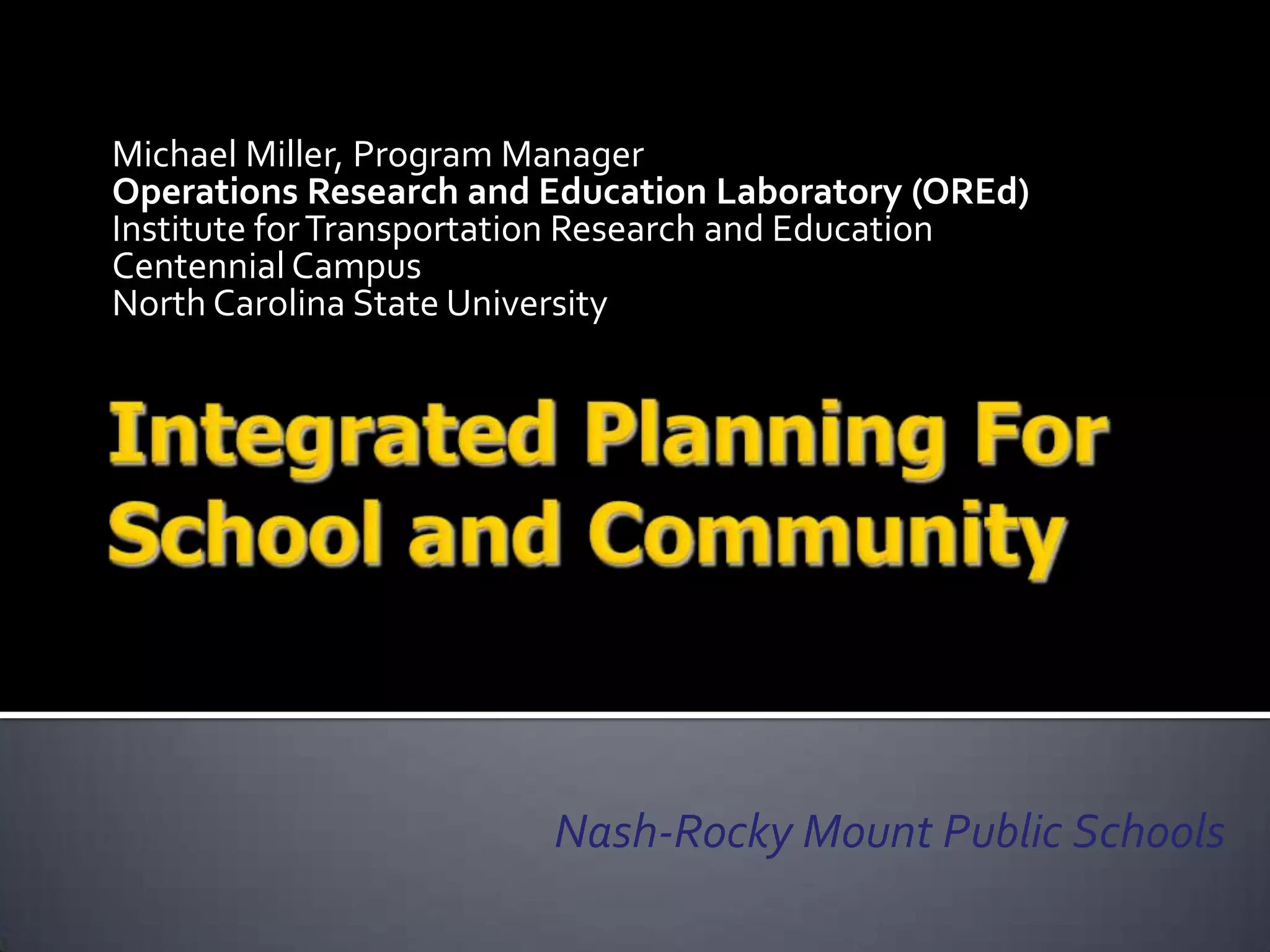 Michael Miller, Program Manager
Operations Research and Education Laboratory (OREd)
Institute for Transportation Research and Education
Centennial Campus
North Carolina State University

Integrated Planning For School and Community

Nash-Rocky Mount Public Schools